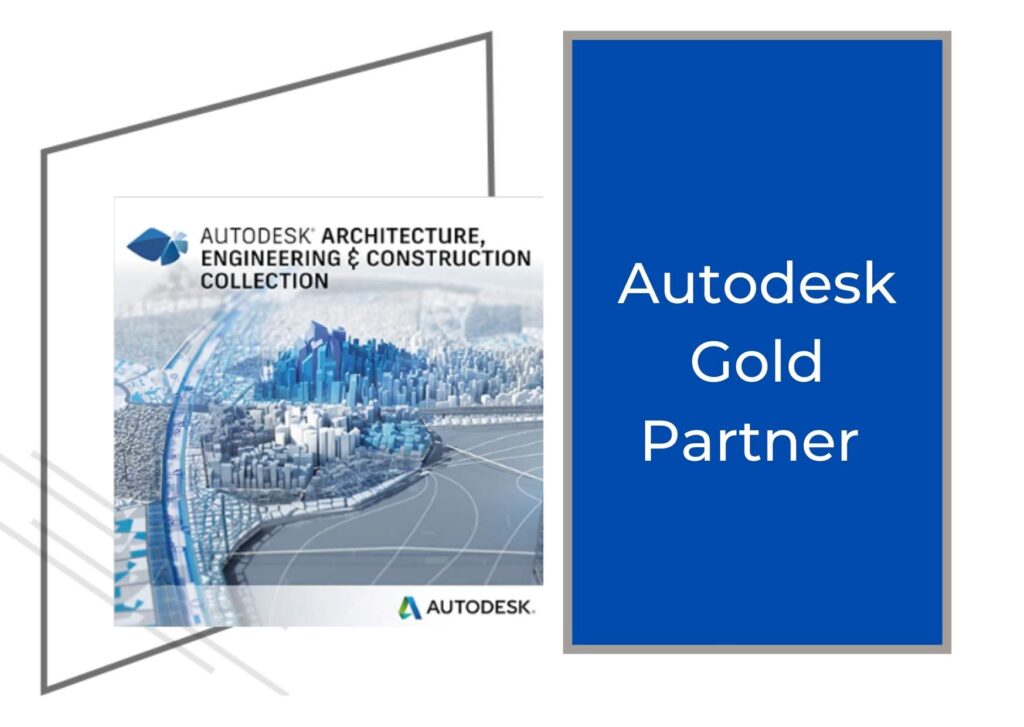 AUTODESK® ARCHITECTURE, ENGINEERING & CONSTRUCTION COLLECTION

AUTODESK.

Autodesk Gold Partner